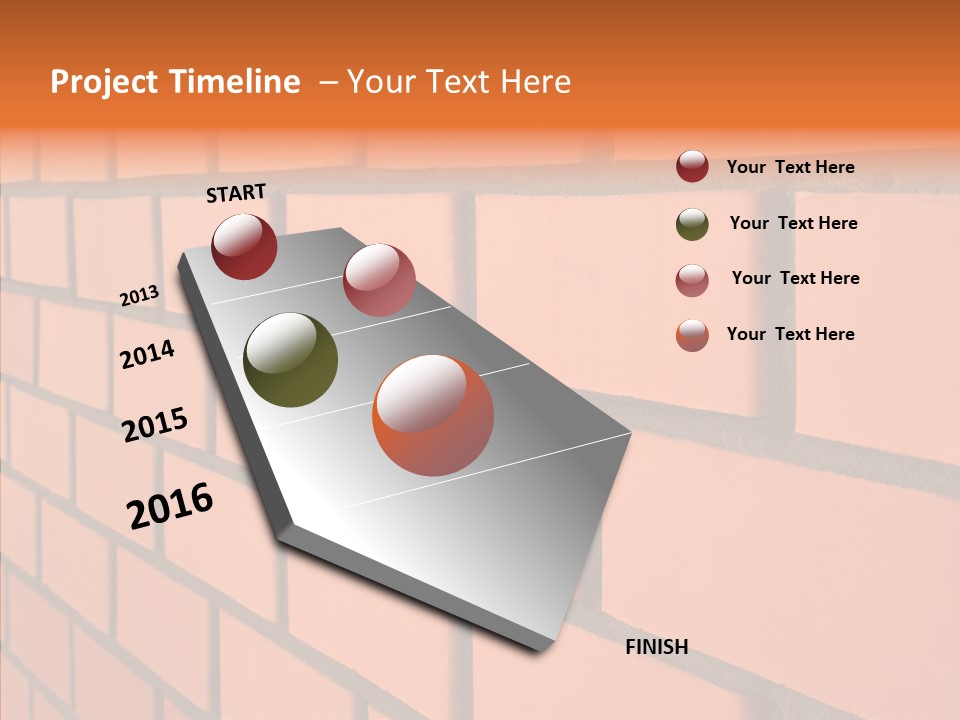 Project Timeline – Your Text Here

START

2013

2014

2015

2016

FINISH

Your Text Here

Your Text Here

Your Text Here

Your Text Here